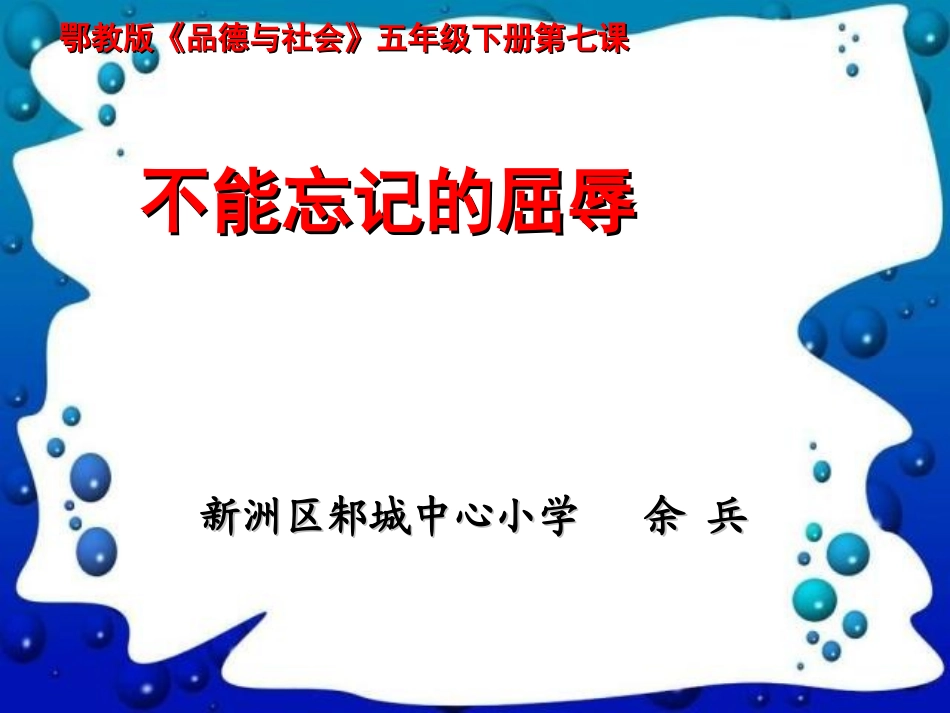 鄂教版《品德与社会》五年级下册第七课

不能忘记的屈辱

新洲区邾城中心小学　余 兵